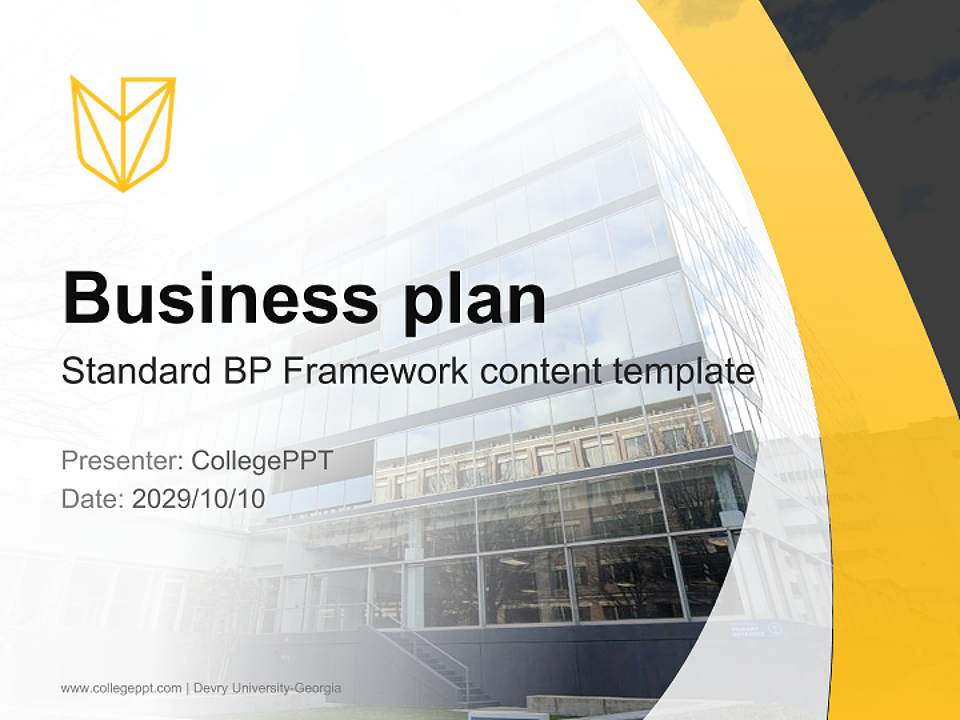 Business plan
Standard BP Framework content template

Presenter: CollegePPT
Date: 2029/10/10

www.collegeppt.com | Devry University-Georgia